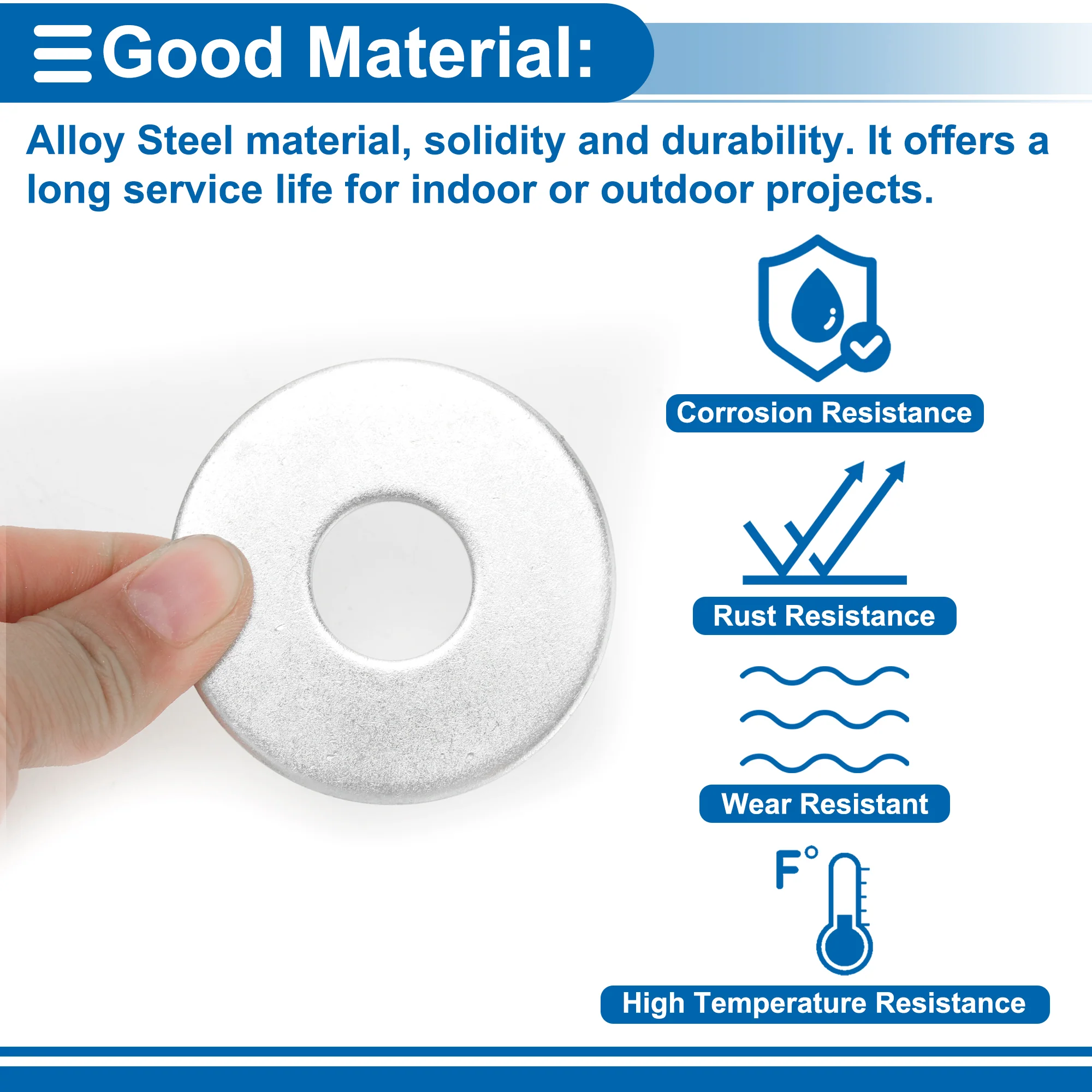 Good Material:

Alloy Steel material, solidity and durability. It offers a long service life for indoor or outdoor projects.

Corrosion Resistance

Rust Resistance

Wear Resistant

F°

High Temperature Resistance